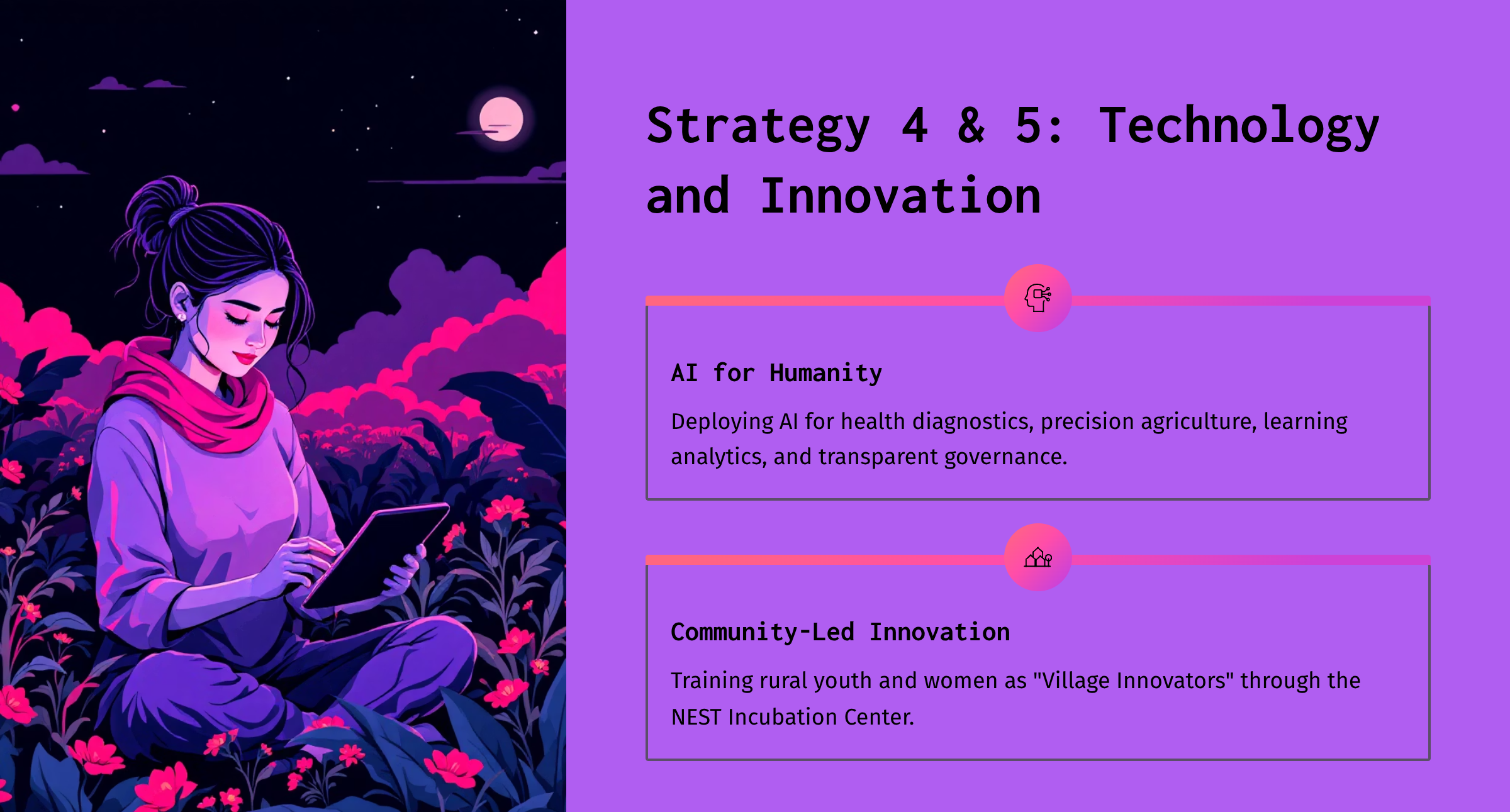 Strategy 4 & 5: Technology and Innovation

AI for Humanity

Deploying AI for health diagnostics, precision agriculture, learning analytics, and transparent governance.

Community-Led Innovation

Training rural youth and women as "Village Innovators" through the NEST Incubation Center.